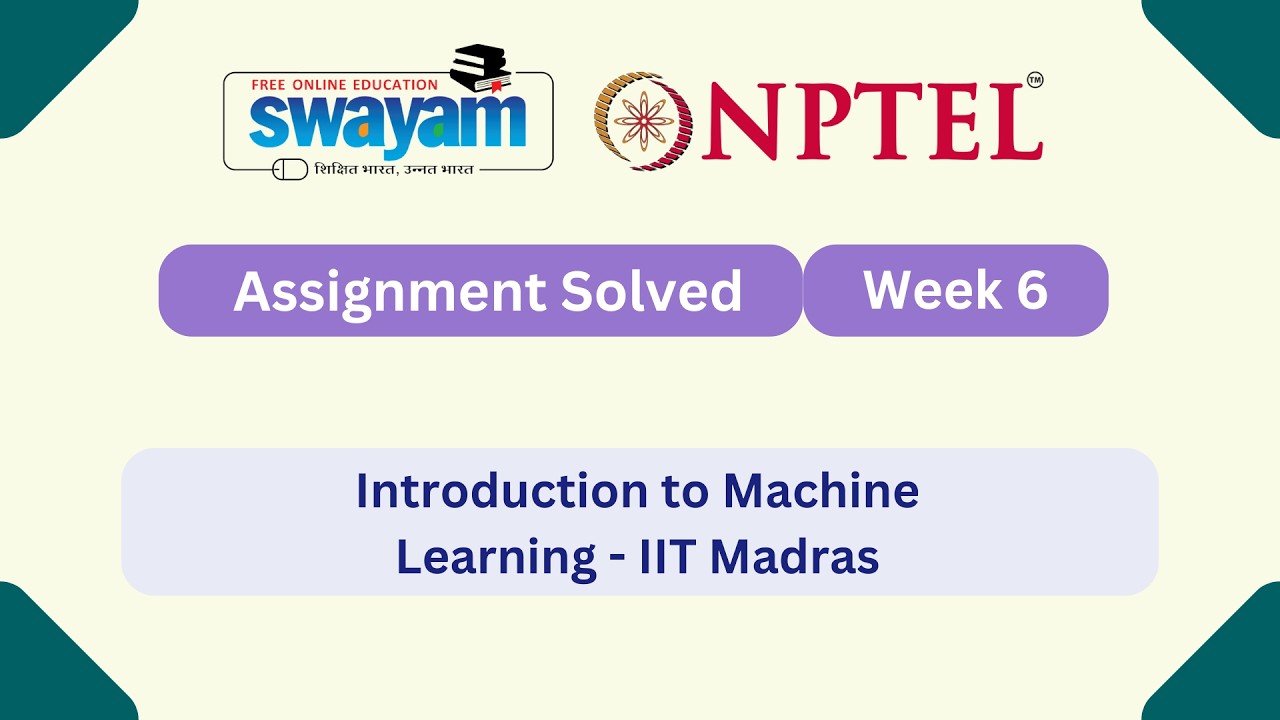 FREE ONLINE EDUCATION
swayam
शिक्षित भारत, उन्नत भारत

NPTEL™

Assignment Solved

Week 6

Introduction to Machine Learning - IIT Madras